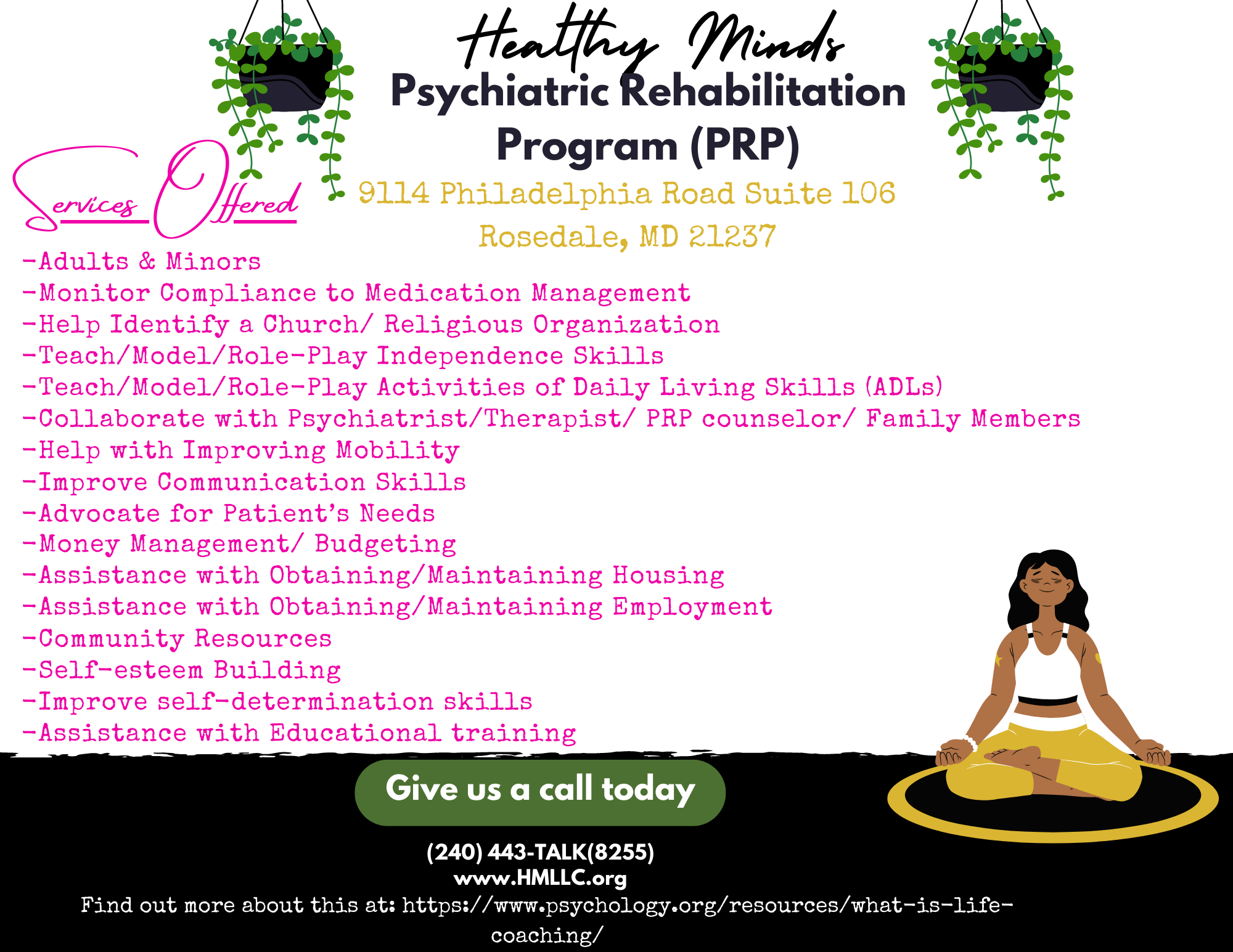 Healthy Minds
Psychiatric Rehabilitation Program (PRP)

9114 Philadelphia Road Suite 106
Rosedale, MD 21237

Services Offered

-Adults & Minors
-Monitor Compliance to Medication Management
-Help Identify a Church/ Religious Organization
-Teach/Model/Role-Play Independence Skills
-Teach/Model/Role-Play Activities of Daily Living Skills (ADLs)
-Collaborate with Psychiatrist/Therapist/ PRP counselor/ Family Members
-Help with Improving Mobility
-Improve Communication Skills
-Advocate for Patient's Needs
-Money Management/ Budgeting
-Assistance with Obtaining/Maintaining Housing
-Assistance with Obtaining/Maintaining Employment
-Community Resources
-Self-esteem Building
-Improve self-determination skills
-Assistance with Educational training

Give us a call today

(240) 443-TALK(8255)
www.HMLLC.org
Find out more about this at: https://www.psychology.org/resources/what-is-life-coaching/